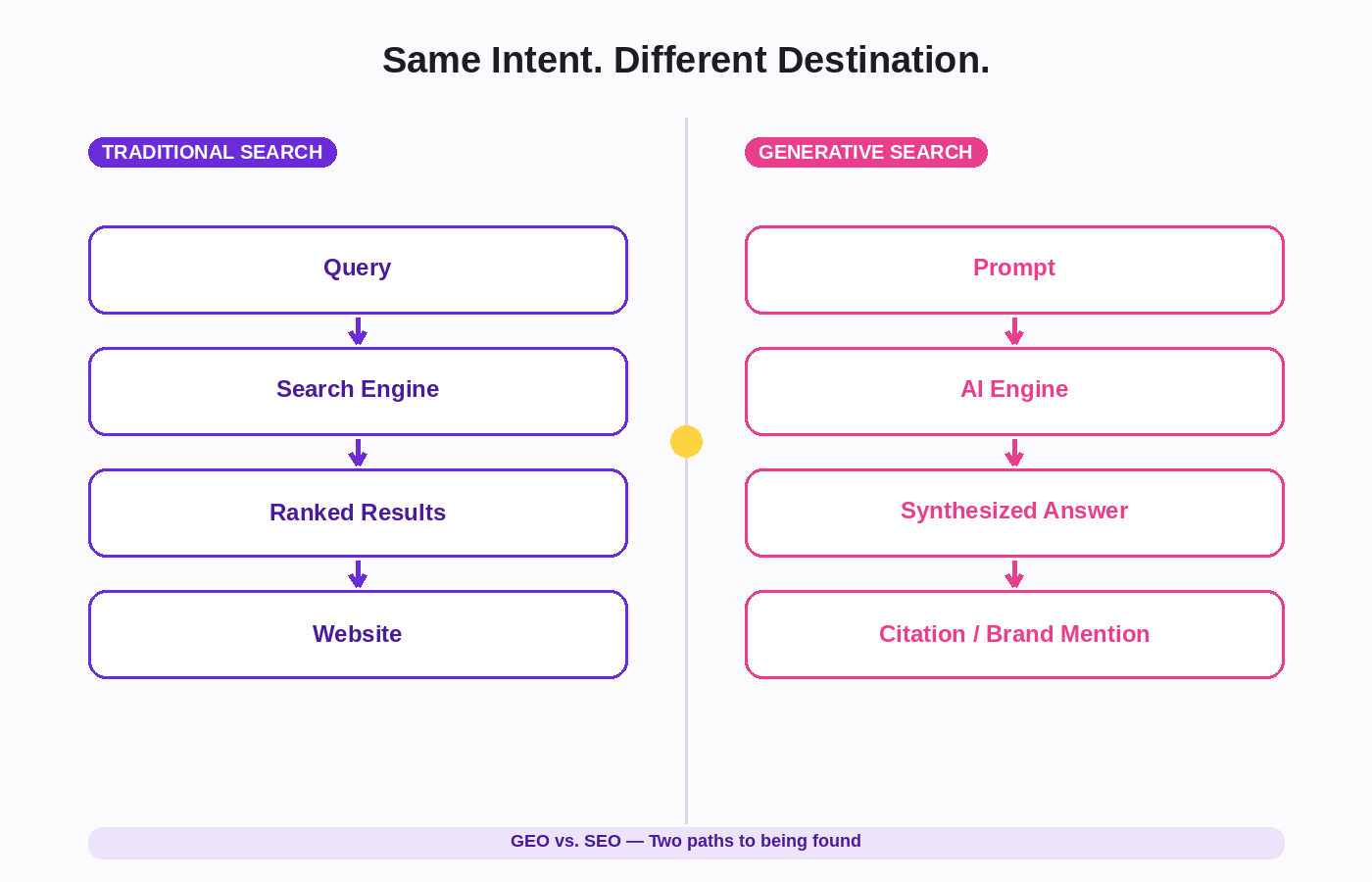 Same Intent. Different Destination.

TRADITIONAL SEARCH

Query

Search Engine

Ranked Results

Website

GENERATIVE SEARCH

Prompt

AI Engine

Synthesized Answer

Citation / Brand Mention

GEO vs. SEO — Two paths to being found